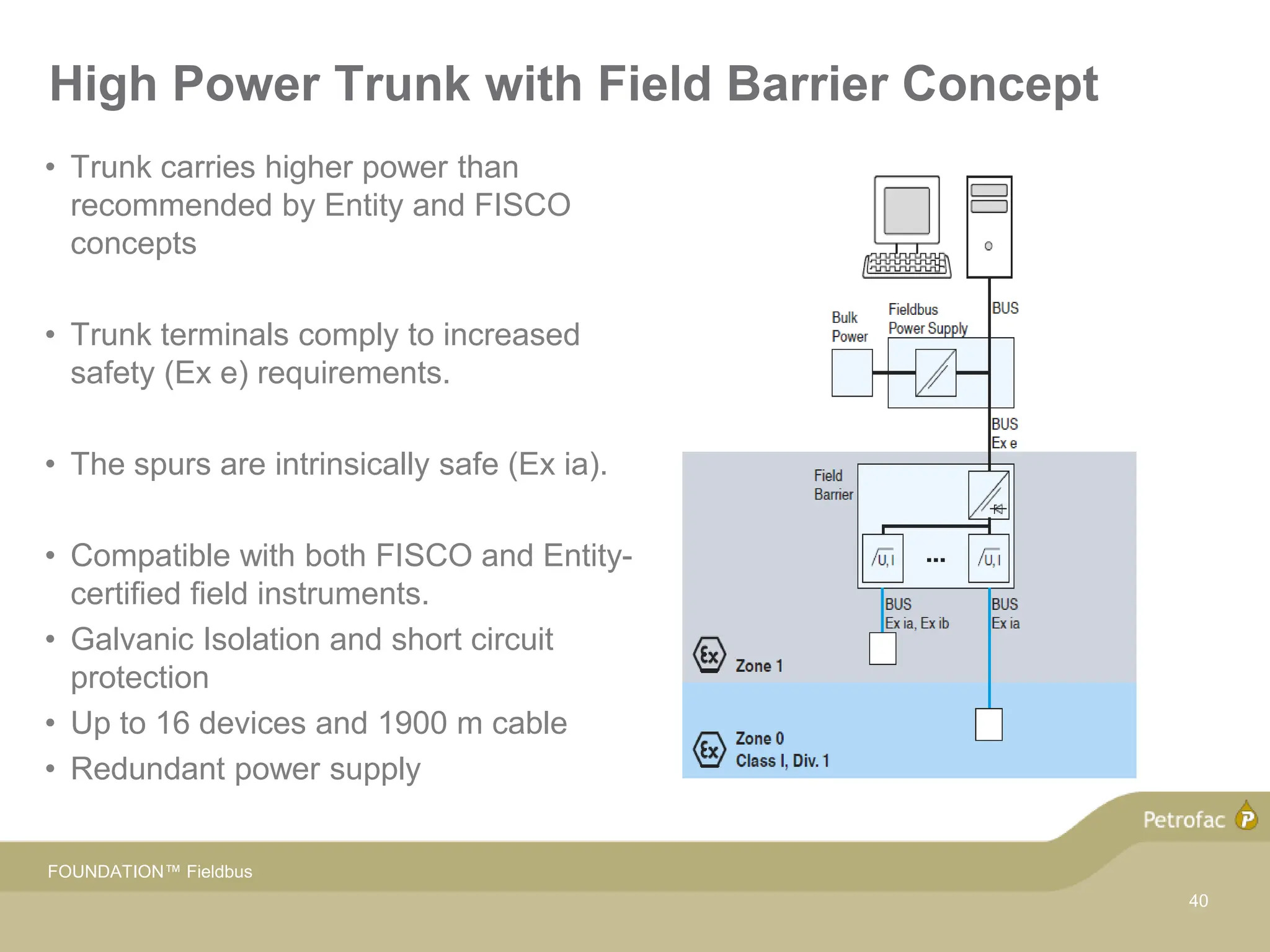 High Power Trunk with Field Barrier Concept

• Trunk carries higher power than recommended by Entity and FISCO concepts

• Trunk terminals comply to increased safety (Ex e) requirements.

• The spurs are intrinsically safe (Ex ia).

• Compatible with both FISCO and Entity-certified field instruments.

• Galvanic Isolation and short circuit protection

• Up to 16 devices and 1900 m cable

• Redundant power supply

Bulk Power

Fieldbus Power Supply

BUS

BUS Ex e

Field Barrier

U, I

...

U, I

BUS Ex ia, Ex ib

BUS Ex ia

Ex

Zone 1

Ex

Zone 0 Class I, Div. 1

Petrofac P

FOUNDATION™ Fieldbus

40